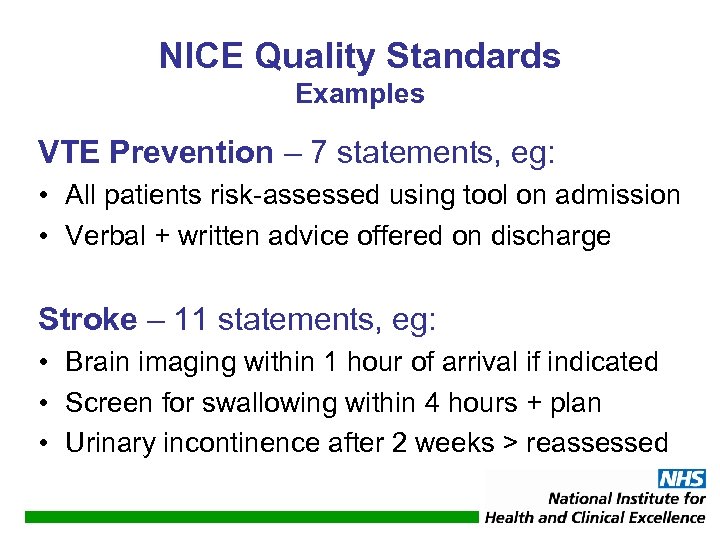 NICE Quality Standards
Examples

VTE Prevention – 7 statements, eg:
• All patients risk-assessed using tool on admission
• Verbal + written advice offered on discharge

Stroke – 11 statements, eg:
• Brain imaging within 1 hour of arrival if indicated
• Screen for swallowing within 4 hours + plan
• Urinary incontinence after 2 weeks > reassessed

NHS
National Institute for Health and Clinical Excellence